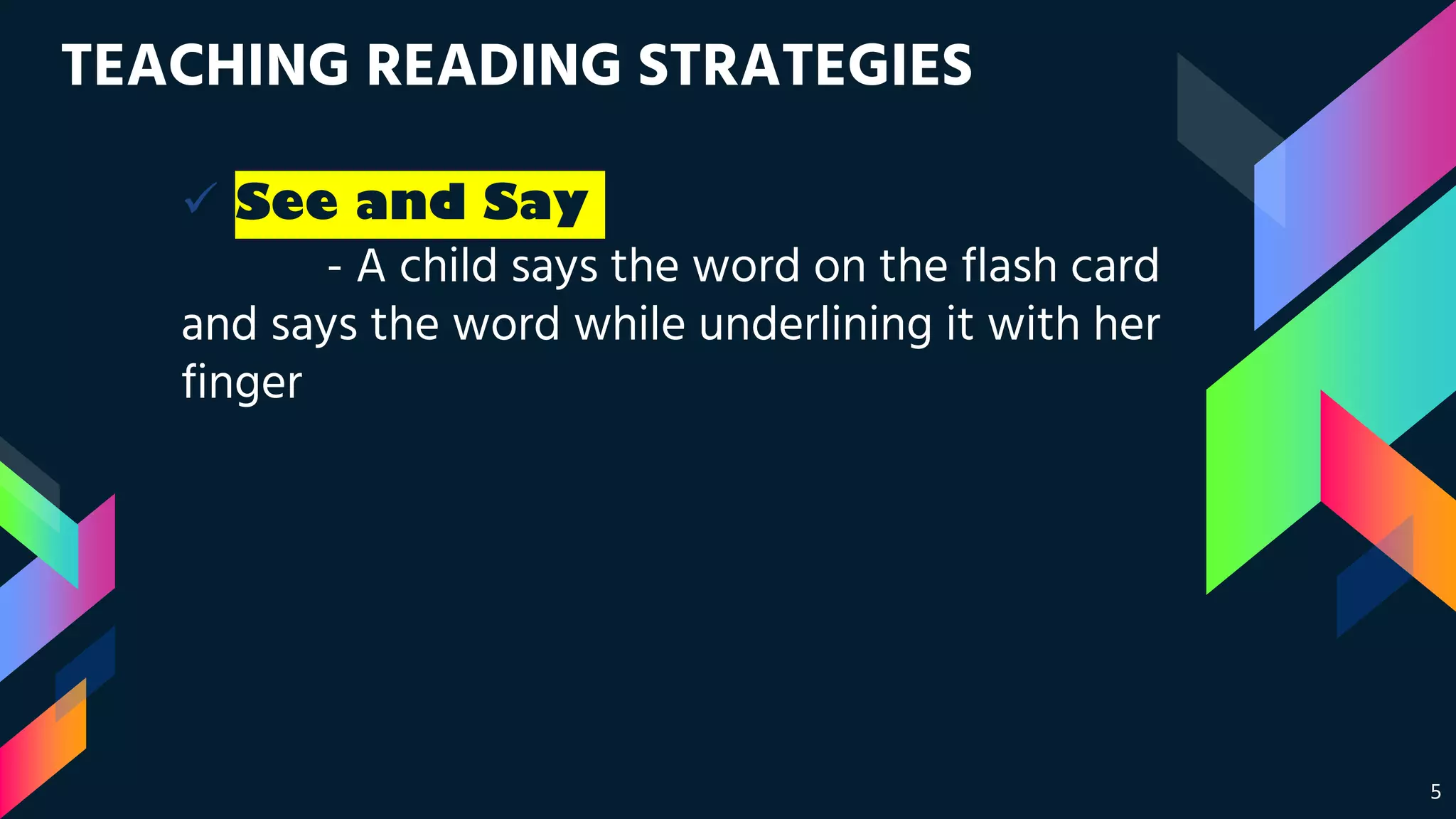 TEACHING READING STRATEGIES

✓ See and Say

- A child says the word on the flash card and says the word while underlining it with her finger

5